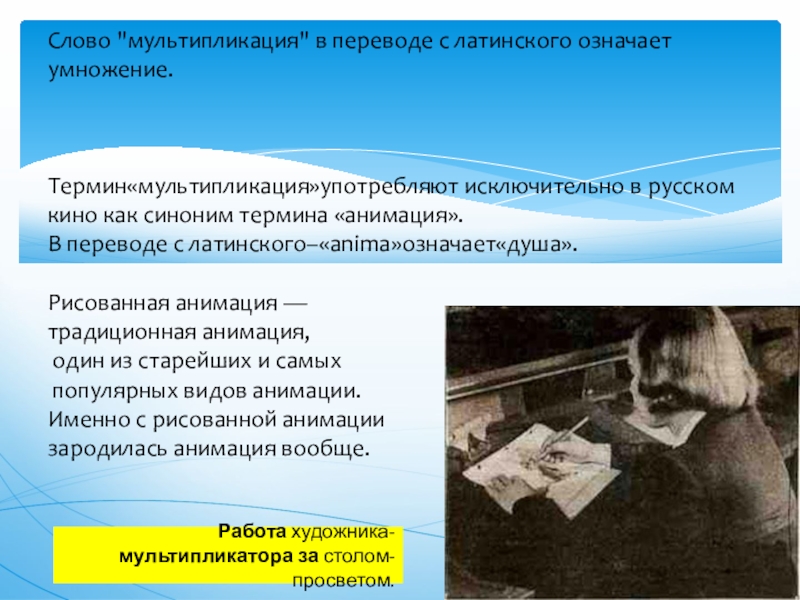 Слово "мультипликация" в переводе с латинского означает умножение.

Термин«мультипликация»употребляют исключительно в русском кино как синоним термина «анимация».
В переводе с латинского–«anima»означает«душа».

Рисованная анимация — традиционная анимация, один из старейших и самых популярных видов анимации. Именно с рисованной анимации зародилась анимация вообще.

Работа художника-мультипликатора за столом-просветом.